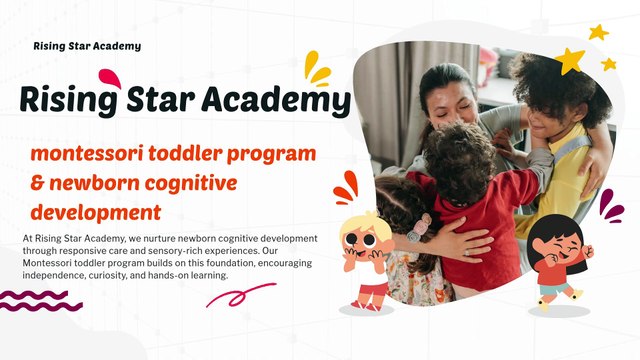 Rising Star Academy

Rising Star Academy

montessori toddler program & newborn cognitive development

At Rising Star Academy, we nurture newborn cognitive development through responsive care and sensory-rich experiences. Our Montessori toddler program builds on this foundation, encouraging independence, curiosity, and hands-on learning.